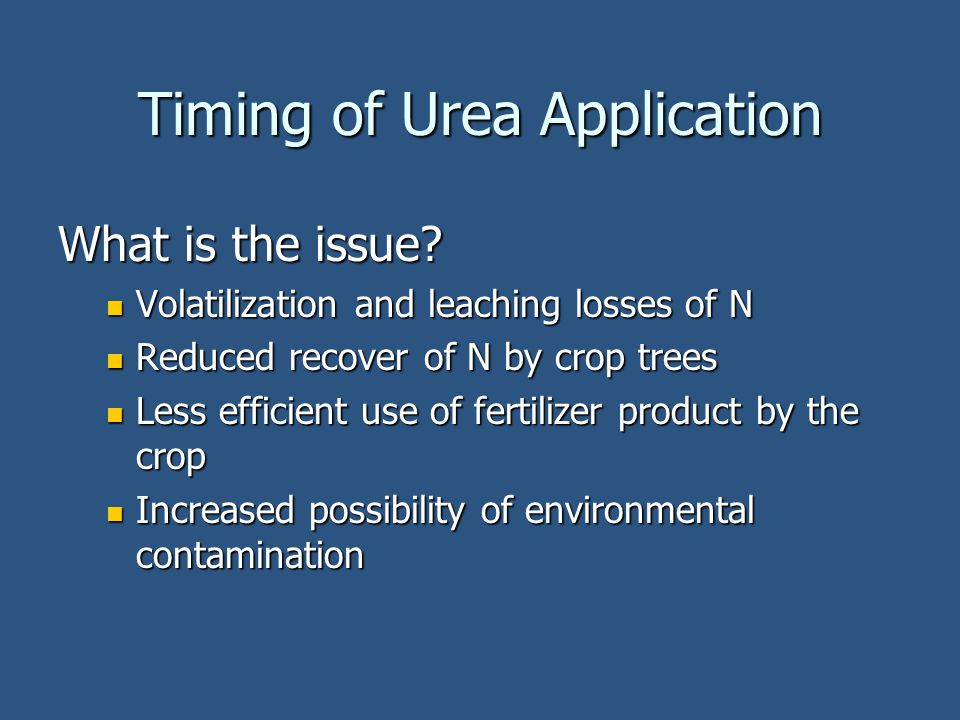 Timing of Urea Application

What is the issue?

- Volatilization and leaching losses of N
- Reduced recover of N by crop trees
- Less efficient use of fertilizer product by the crop
- Increased possibility of environmental contamination